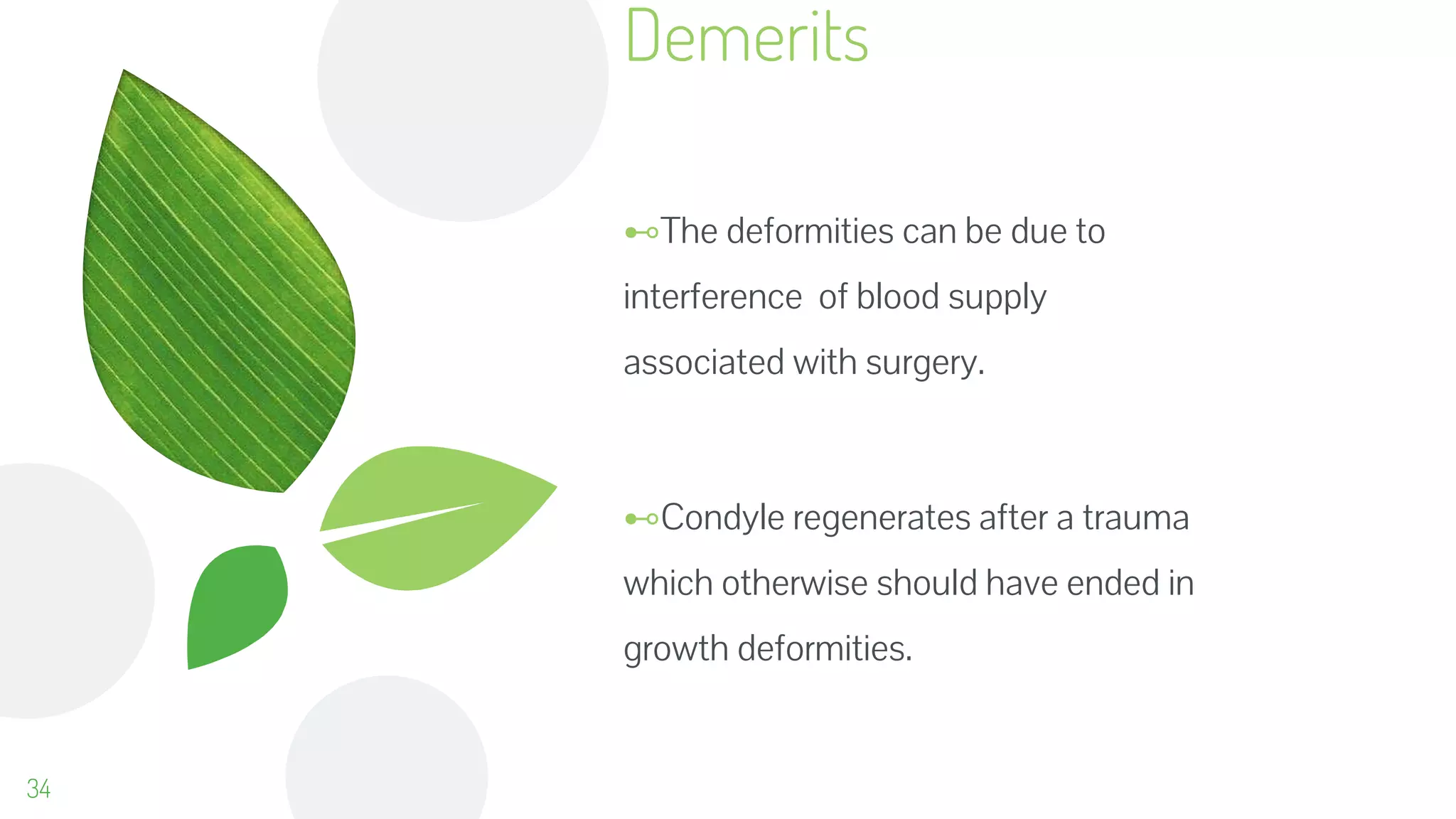 Demerits

The deformities can be due to interference  of blood supply associated with surgery.

Condyle regenerates after a trauma which otherwise should have ended in growth deformities.

34